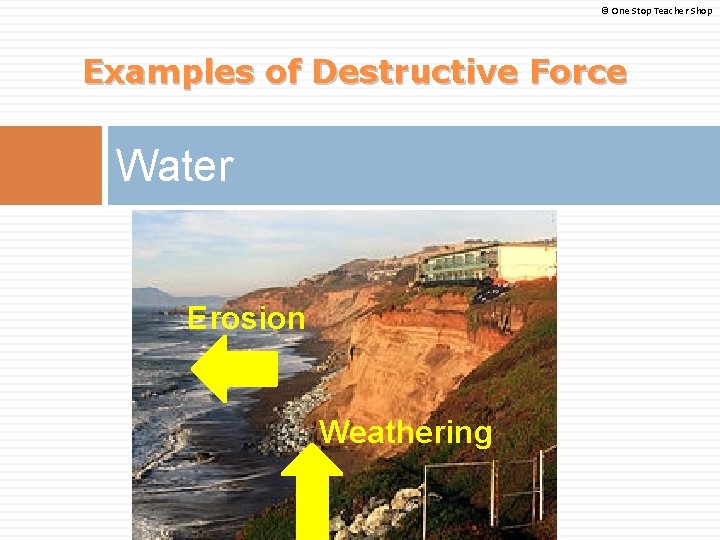 © One Stop Teacher Shop

Examples of Destructive Force

Water

Erosion

Weathering